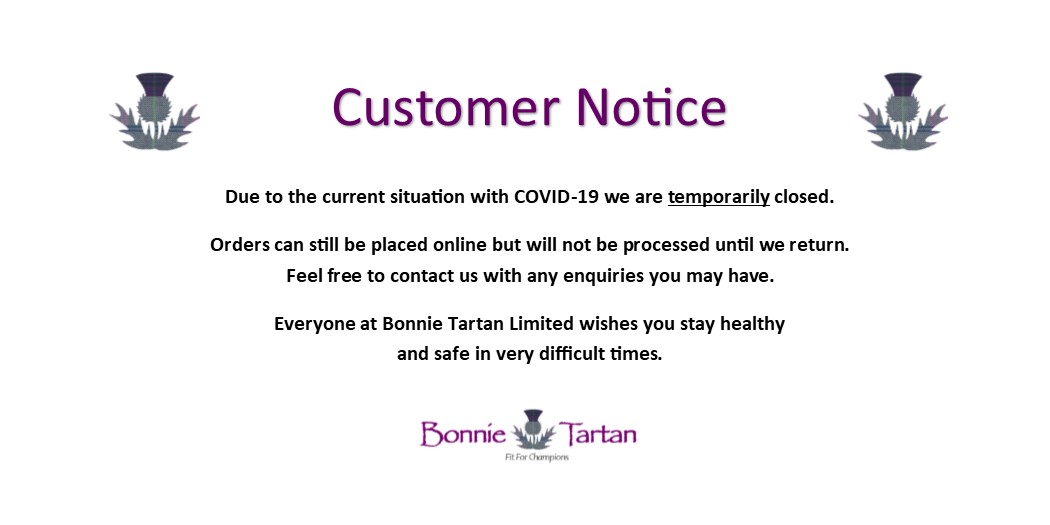 Customer Notice

Due to the current situation with COVID-19 we are temporarily closed.

Orders can still be placed online but will not be processed until we return. Feel free to contact us with any enquiries you may have.

Everyone at Bonnie Tartan Limited wishes you stay healthy and safe in very difficult times.

Bonnie Tartan
Fit For Champions